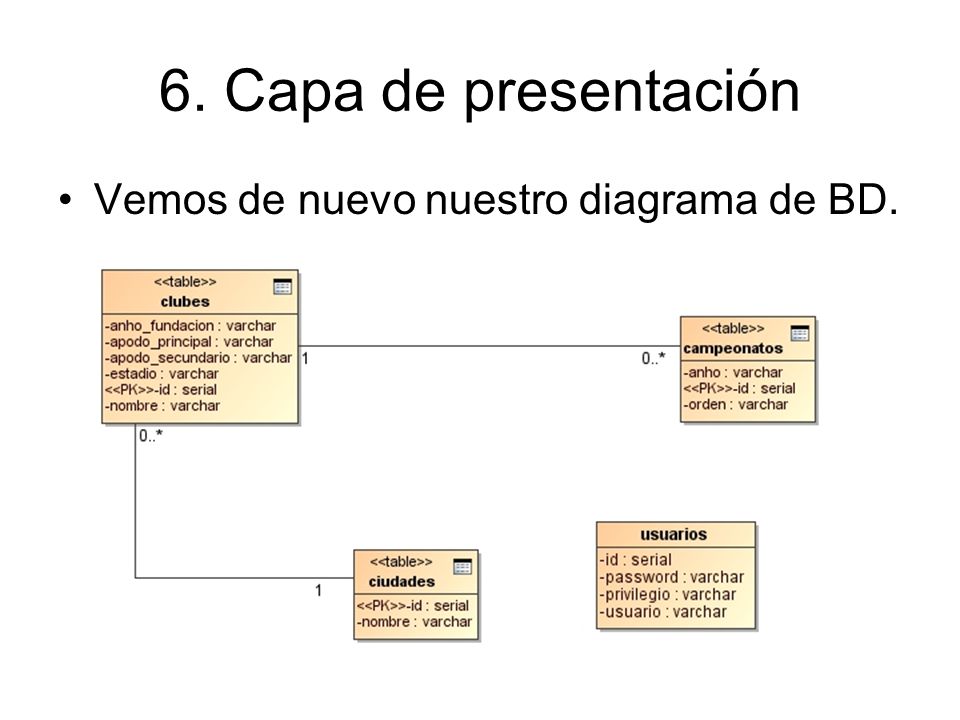 6. Capa de presentación

• Vemos de nuevo nuestro diagrama de BD.

<<table>>
clubes
-anho_fundacion : varchar
-apodo_principal : varchar
-apodo_secundario : varchar
-estadio : varchar
<<PK>>-id : serial
-nombre : varchar

1

0..*

<<table>>
campeonatos
-anho : varchar
<<PK>>-id : serial
-orden : varchar

0..*

1

<<table>>
ciudades
<<PK>>-id : serial
-nombre : varchar

usuarios
-id : serial
-password : varchar
-privilegio : varchar
-usuario : varchar